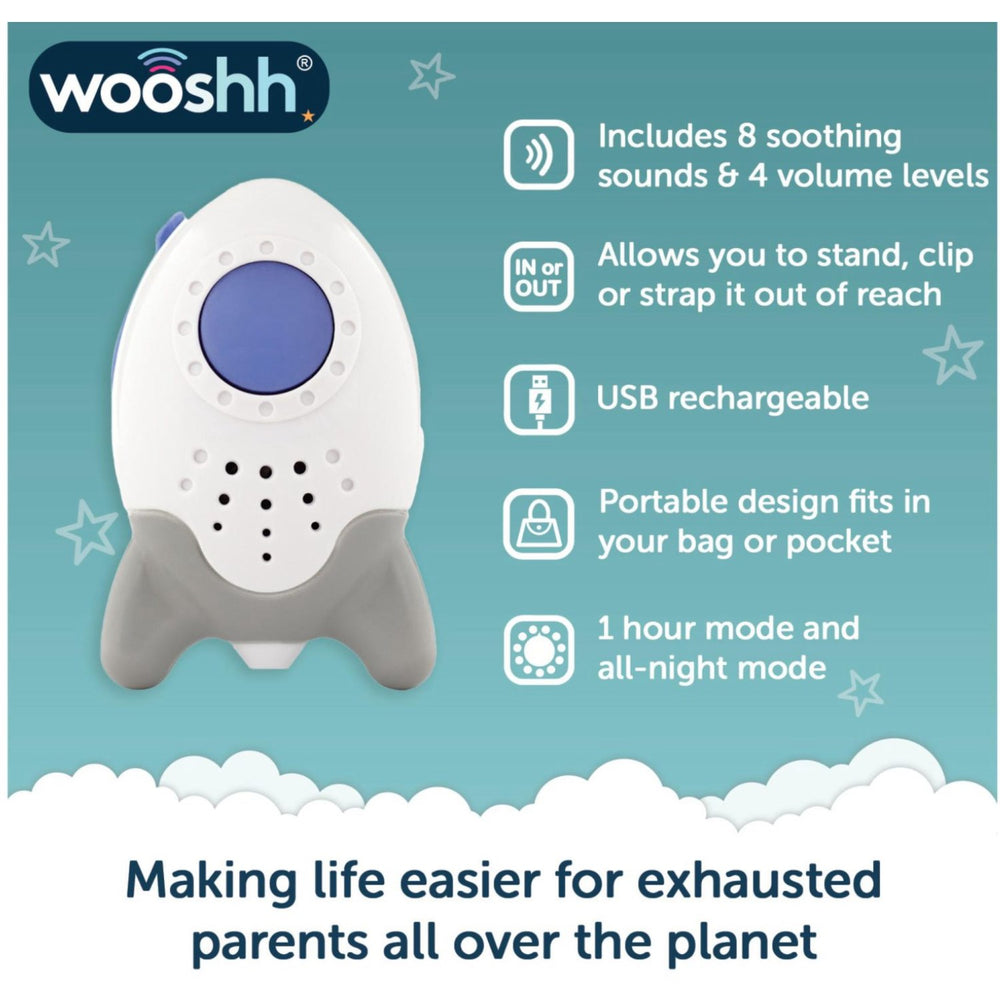 wooshh®

Includes 8 soothing sounds & 4 volume levels

IN or OUT

Allows you to stand, clip or strap it out of reach

USB rechargeable

Portable design fits in your bag or pocket

1 hour mode and all-night mode

Making life easier for exhausted parents all over the planet